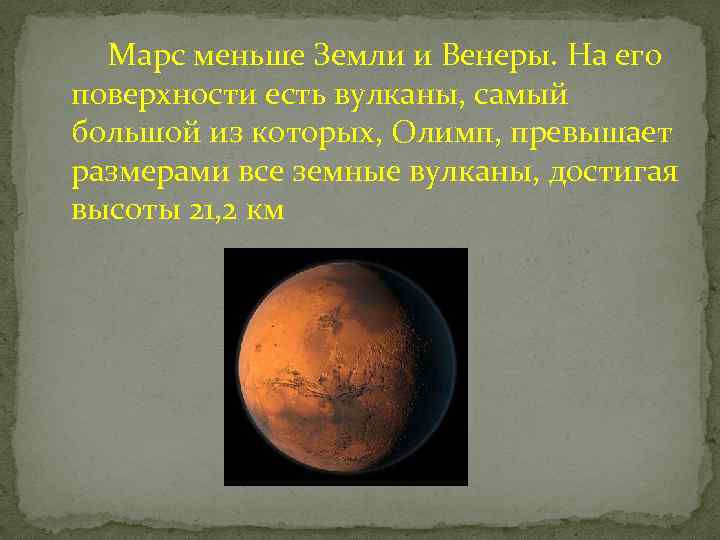 Марс меньше Земли и Венеры. На его поверхности есть вулканы, самый большой из которых, Олимп, превышает размерами все земные вулканы, достигая высоты 21,2 км